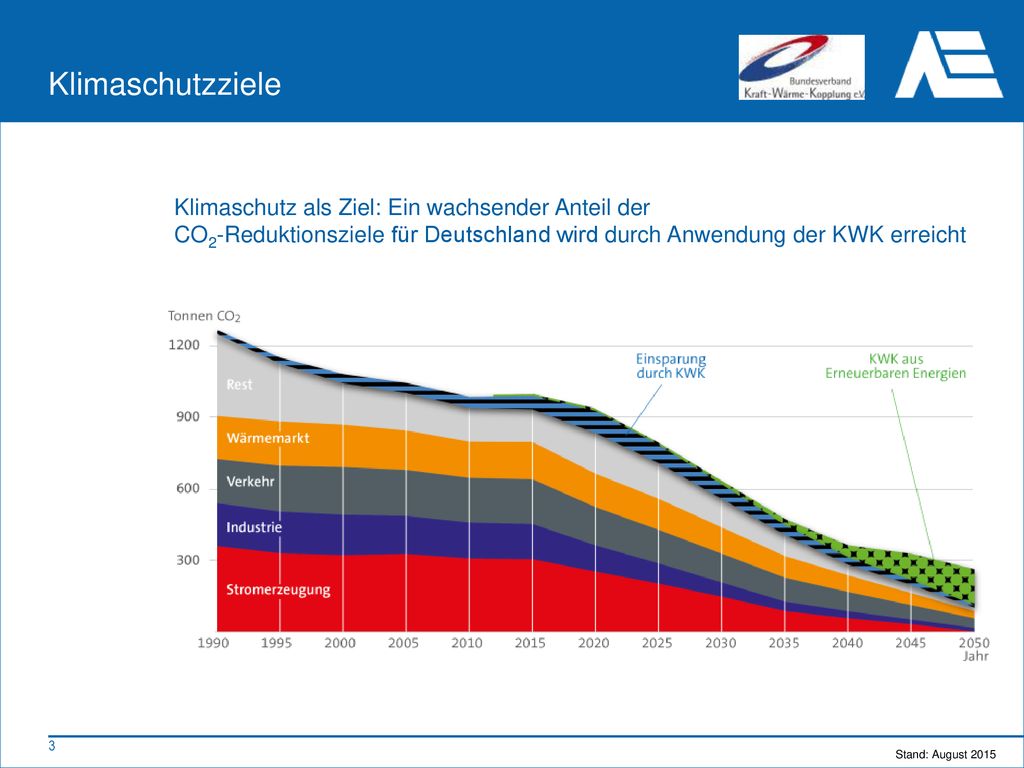 Klimaschutzziele

Bundesverband Kraft-Wärme-Kopplung e.V.

Klimaschutz als Ziel: Ein wachsender Anteil der $CO_2$-Reduktionsziele für Deutschland wird durch Anwendung der KWK erreicht

Tonnen $CO_2$

1200
900
600
300

Rest
Wärmemarkt
Verkehr
Industrie
Stromerzeugung

Einsparung durch KWK

KWK aus Erneuerbaren Energien

1990 1995 2000 2005 2010 2015 2020 2025 2030 2035 2040 2045 2050
Jahr

3

Stand: August 2015